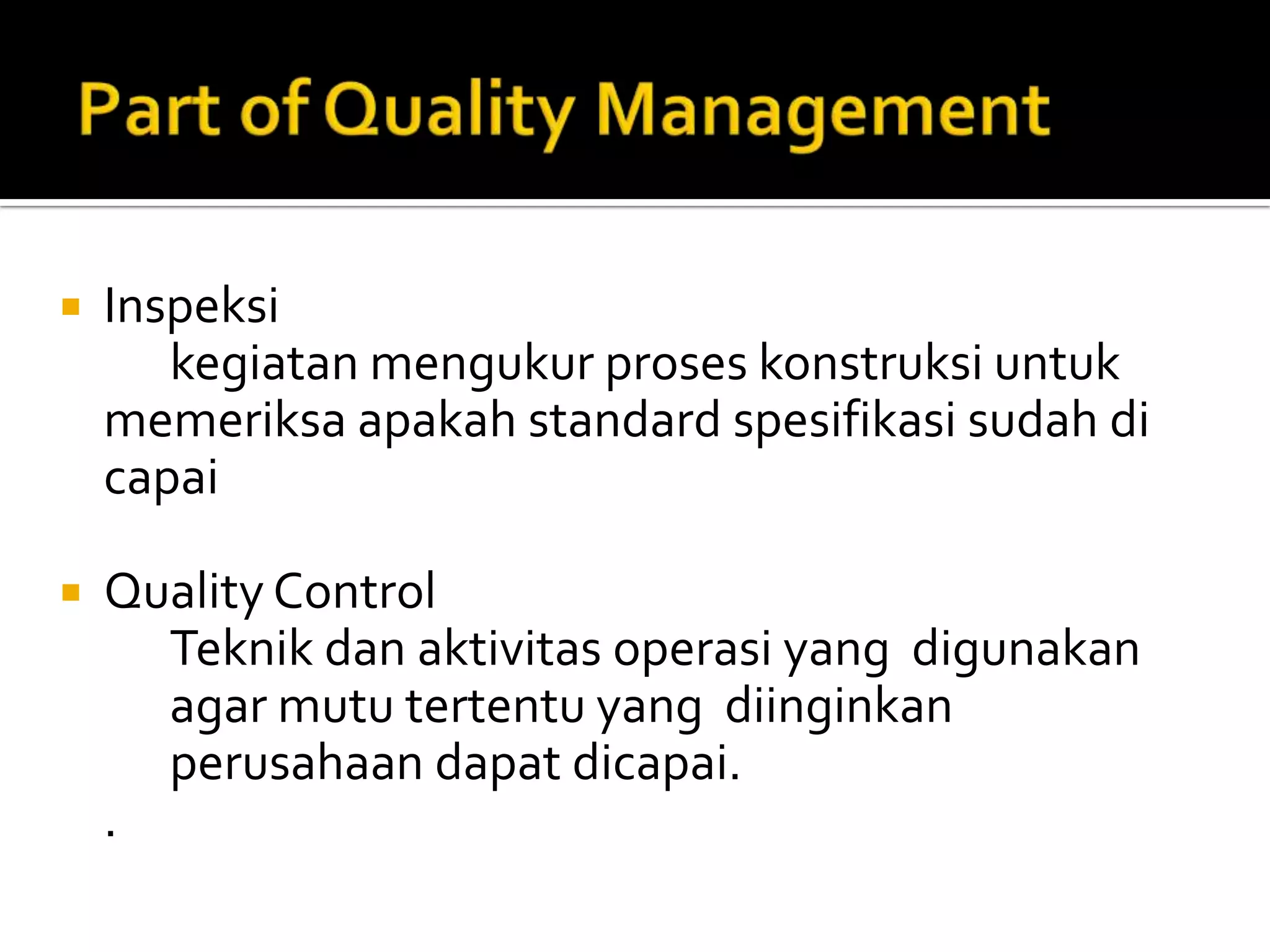 Part of Quality Management

Inspeksi
kegiatan mengukur proses konstruksi untuk memeriksa apakah standard spesifikasi sudah di capai

Quality Control
Teknik dan aktivitas operasi yang digunakan agar mutu tertentu yang diinginkan perusahaan dapat dicapai.

.